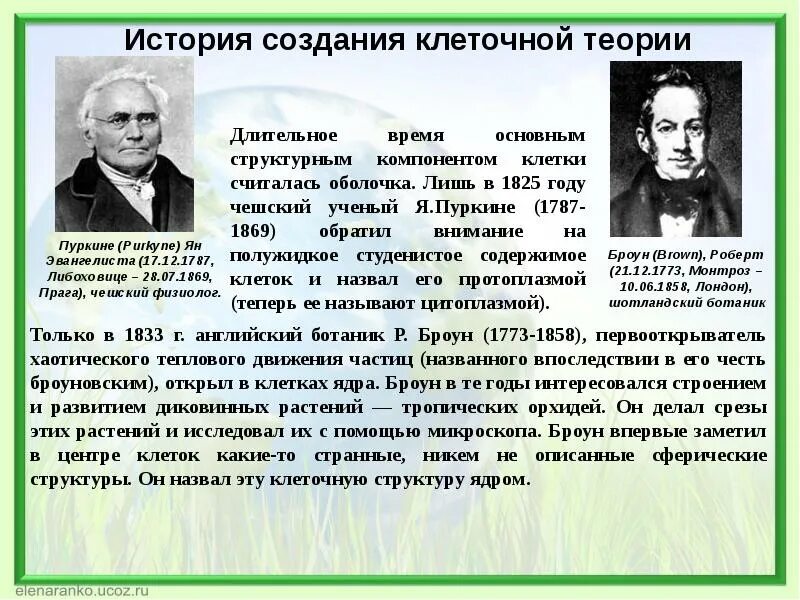 История создания клеточной теории

Пуркине (Purkyne) Ян Эвангелиста (17.12.1787, Либоховице – 28.07.1869, Прага), чешский физиолог.

Длительное время основным структурным компонентом клетки считалась оболочка. Лишь в 1825 году чешский ученый Я.Пуркине (1787-1869) обратил внимание на полужидкое студенистое содержимое клеток и назвал его протоплазмой (теперь ее называют цитоплазмой).

Броун (Brown), Роберт (21.12.1773, Монтроз – 10.06.1858, Лондон), шотландский ботаник

Только в 1833 г. английский ботаник Р. Броун (1773-1858), первооткрыватель хаотического теплового движения частиц (названного впоследствии в его честь броуновским), открыл в клетках ядра. Броун в те годы интересовался строением и развитием диковинных растений — тропических орхидей. Он делал срезы этих растений и исследовал их с помощью микроскопа. Броун впервые заметил в центре клеток какие-то странные, никем не описанные сферические структуры. Он назвал эту клеточную структуру ядром.

elenaranko.ucoz.ru